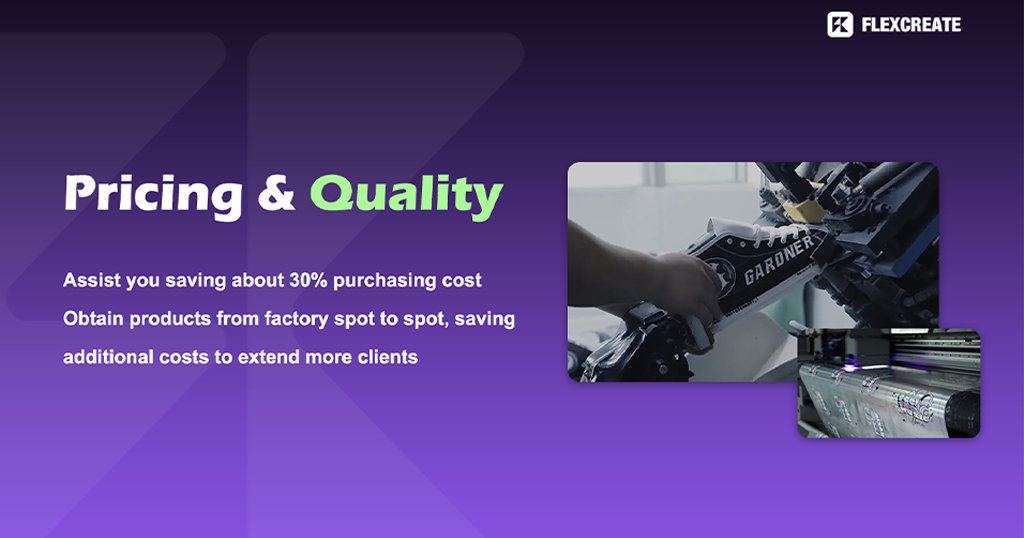 FLEXCREATE

Pricing & Quality

Assist you saving about 30% purchasing cost

Obtain products from factory spot to spot, saving additional costs to extend more clients

GARDNER